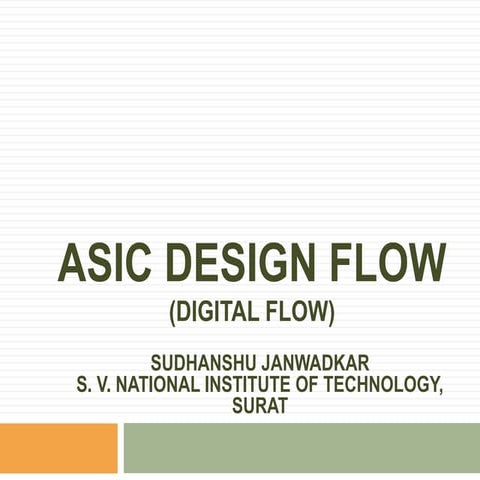 ASIC DESIGN FLOW
(DIGITAL FLOW)

SUDHANSHU JANWADKAR
S. V. NATIONAL INSTITUTE OF TECHNOLOGY, SURAT